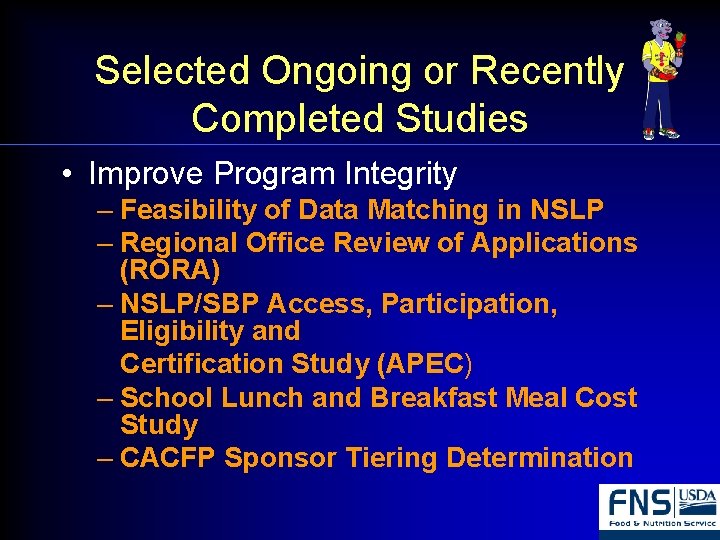 Selected Ongoing or Recently Completed Studies

• Improve Program Integrity
– Feasibility of Data Matching in NSLP
– Regional Office Review of Applications (RORA)
– NSLP/SBP Access, Participation, Eligibility and
Certification Study (APEC)
– School Lunch and Breakfast Meal Cost Study
– CACFP Sponsor Tiering Determination

FNS USDA
Food & Nutrition Service